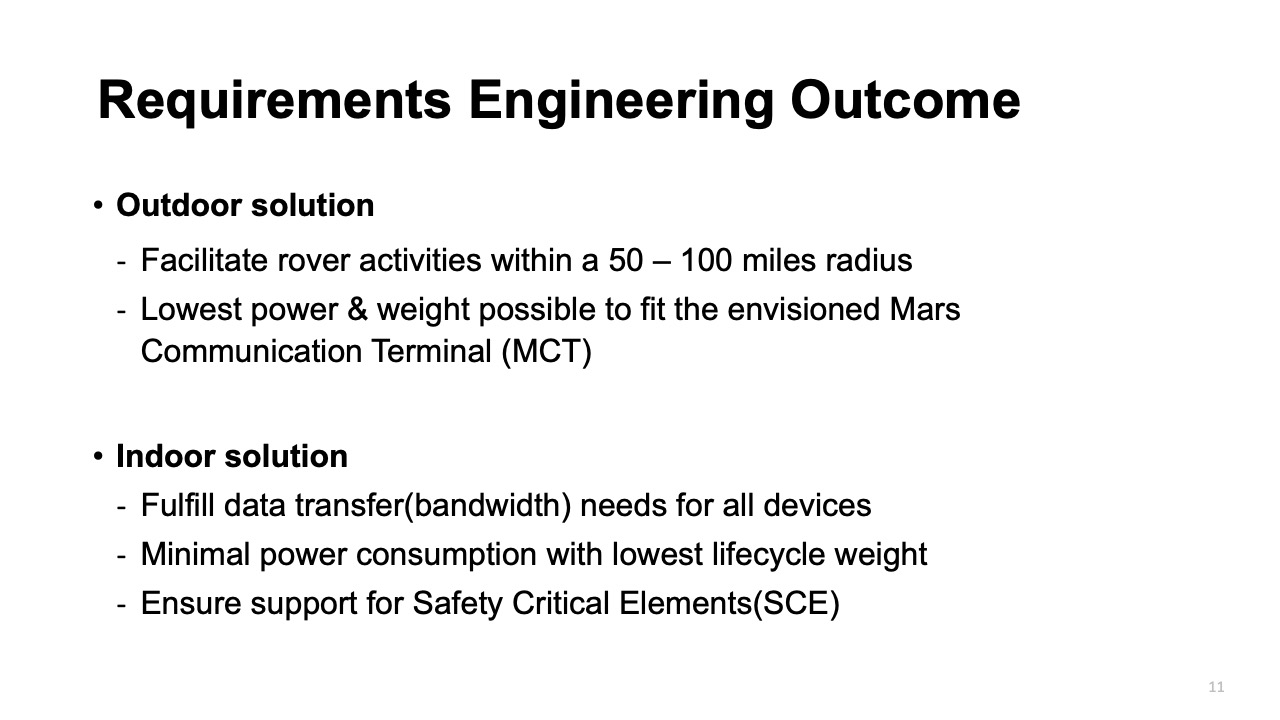 Requirements Engineering Outcome

• Outdoor solution

- Facilitate rover activities within a 50 – 100 miles radius
- Lowest power & weight possible to fit the envisioned Mars Communication Terminal (MCT)

• Indoor solution

- Fulfill data transfer(bandwidth) needs for all devices
- Minimal power consumption with lowest lifecycle weight
- Ensure support for Safety Critical Elements(SCE)

11